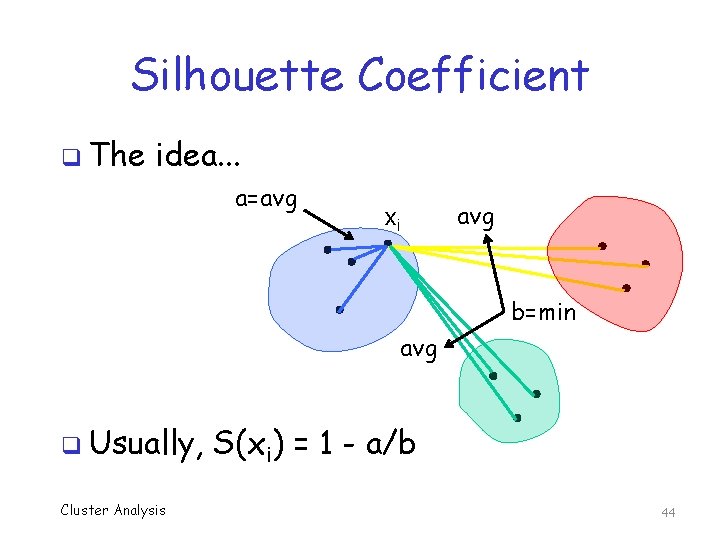 Silhouette Coefficient

❑ The idea...

a=avg

$x_i$

avg

b=min

avg

❑ Usually, $S(x_i) = 1 - a/b$

Cluster Analysis

44